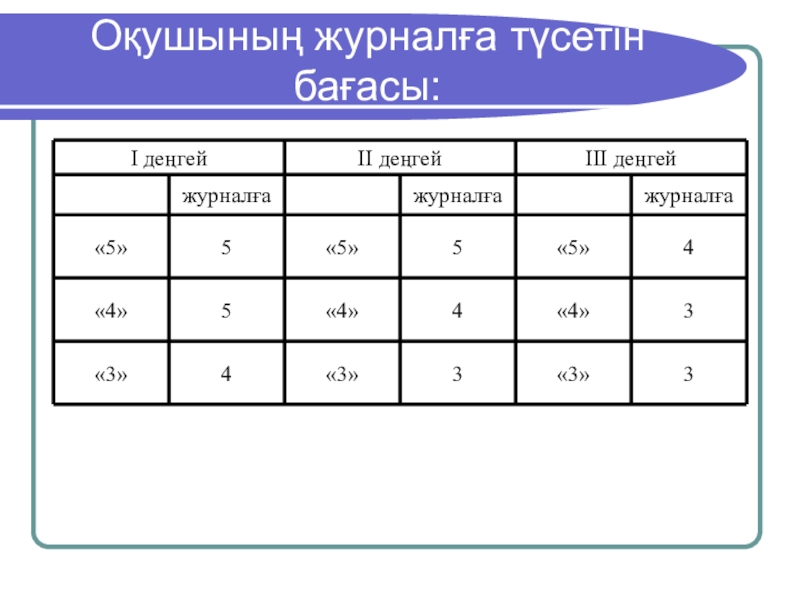 Оқушының журналға түсетін бағасы:

| I деңгей | | II деңгей | | III деңгей | |
|---|---|---|---|---|---|
| | журналға | | журналға | | журналға |
| «5» | 5 | «5» | 5 | «5» | 4 |
| «4» | 5 | «4» | 4 | «4» | 3 |
| «3» | 4 | «3» | 3 | «3» | 3 |